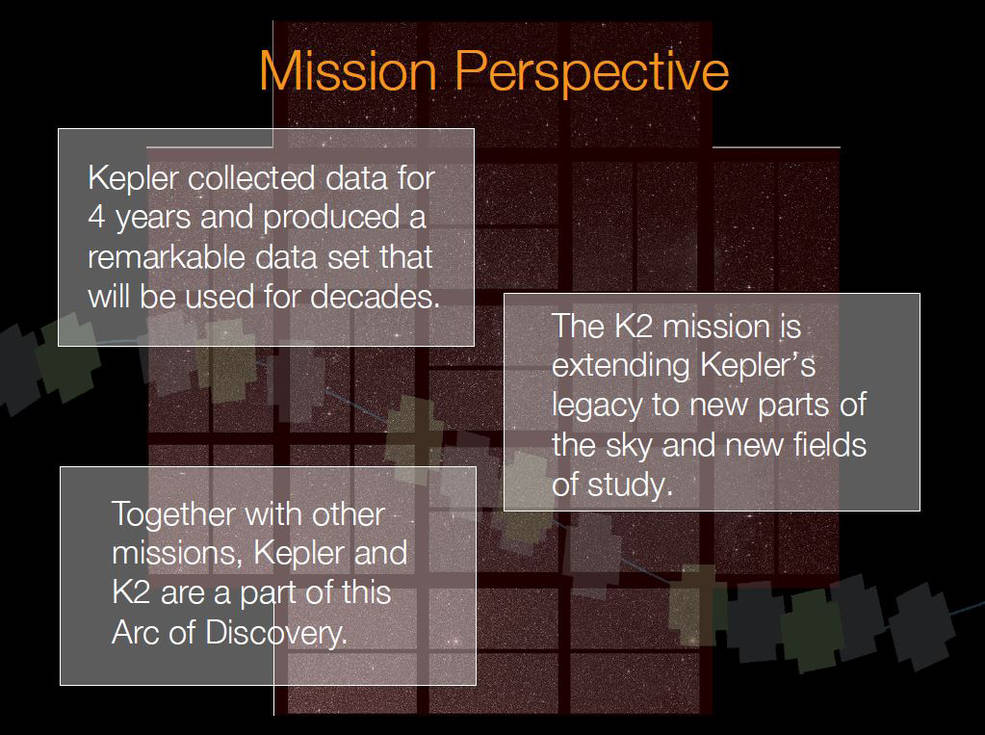 Mission Perspective

Kepler collected data for 4 years and produced a remarkable data set that will be used for decades.

The K2 mission is extending Kepler's legacy to new parts of the sky and new fields of study.

Together with other missions, Kepler and K2 are a part of this Arc of Discovery.